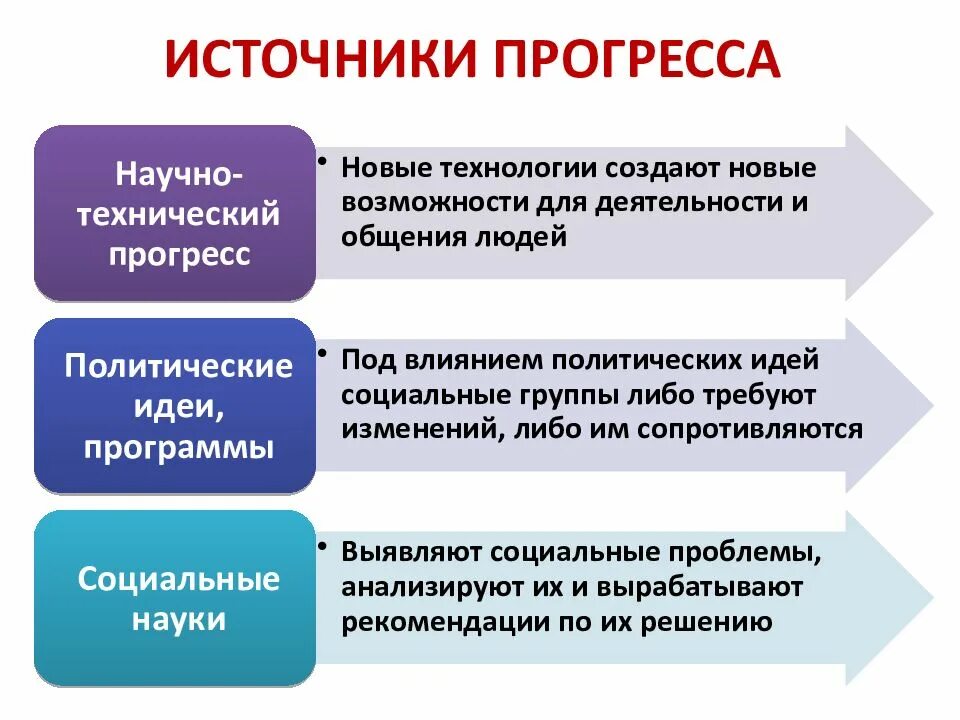 ИСТОЧНИКИ ПРОГРЕССА

Научно-технический прогресс

• Новые технологии создают новые возможности для деятельности и общения людей

Политические идеи, программы

• Под влиянием политических идей социальные группы либо требуют изменений, либо им сопротивляются

Социальные науки

• Выявляют социальные проблемы, анализируют их и вырабатывают рекомендации по их решению